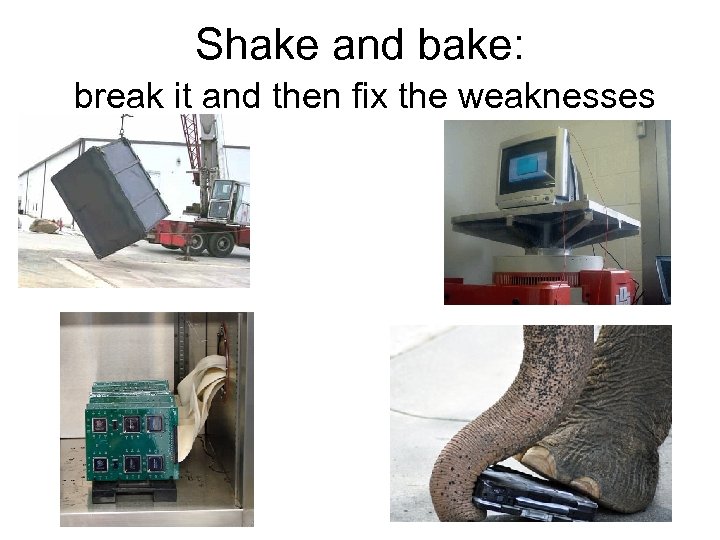 Shake and bake:
break it and then fix the weaknesses